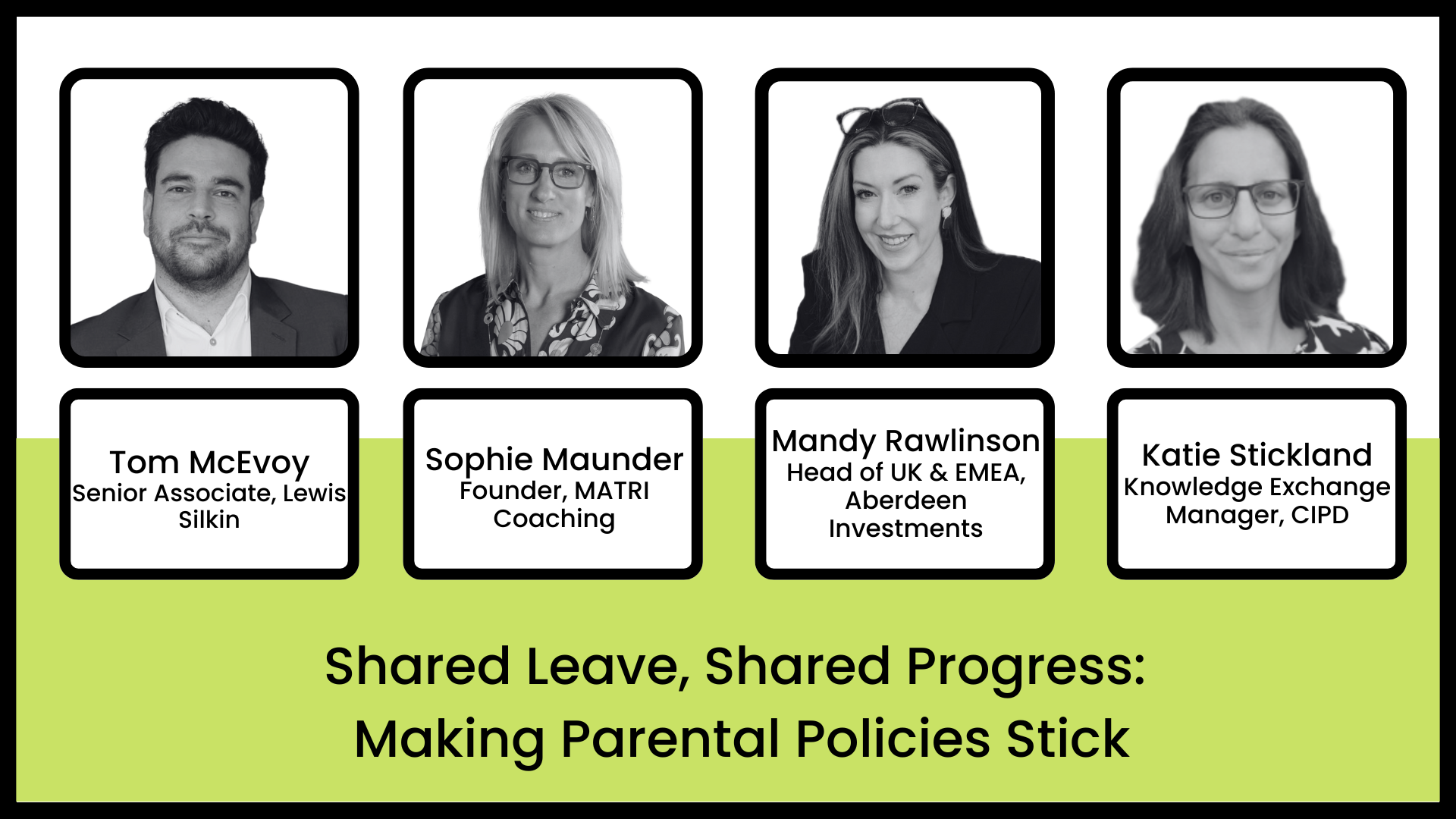 Tom McEvoy
Senior Associate, Lewis Silkin

Sophie Maunder
Founder, MATRI Coaching

Mandy Rawlinson
Head of UK & EMEA, Aberdeen Investments

Katie Stickland
Knowledge Exchange Manager, CIPD

Shared Leave, Shared Progress: Making Parental Policies Stick